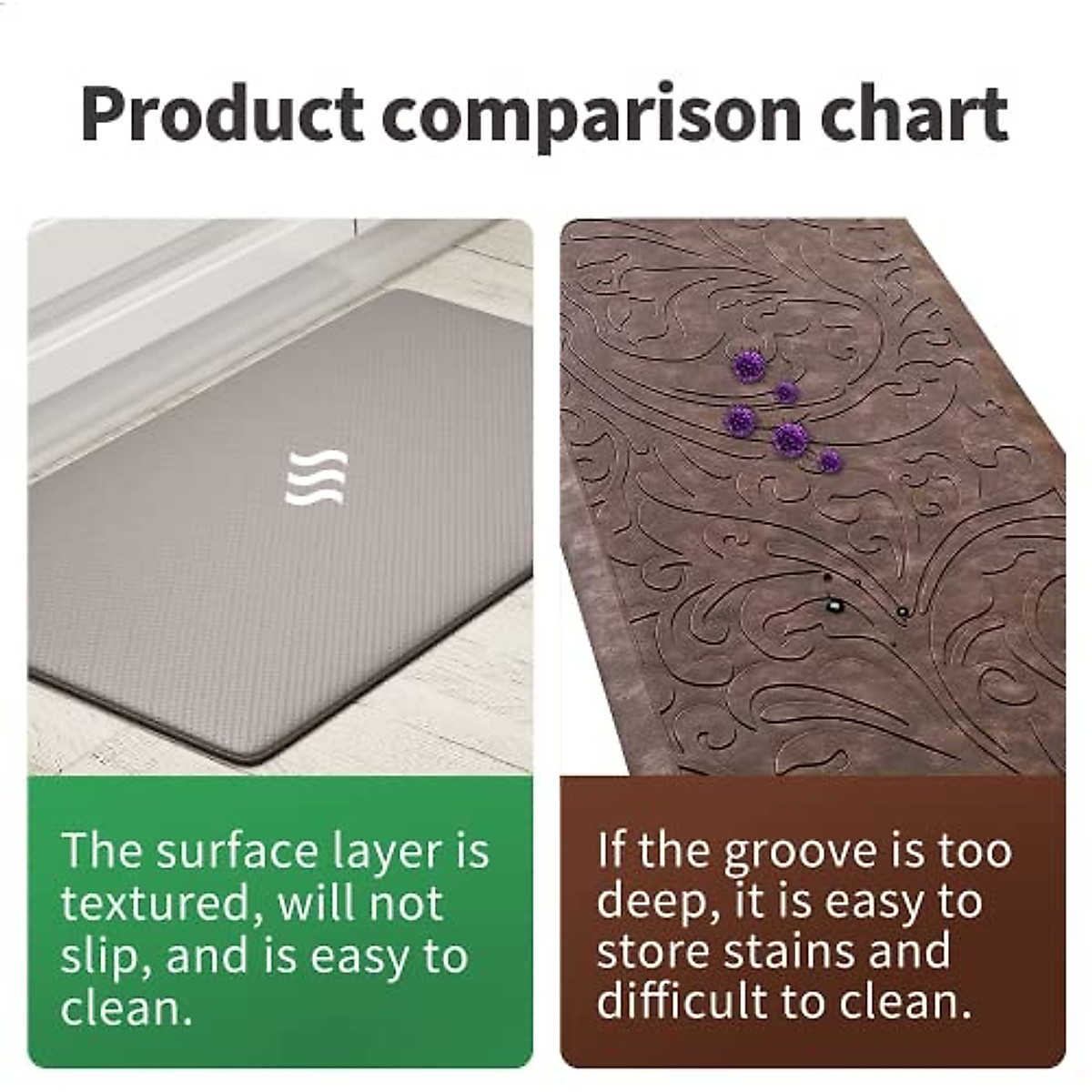 Product comparison chart

The surface layer is textured, will not slip, and is easy to clean.

If the groove is too deep, it is easy to store stains and difficult to clean.